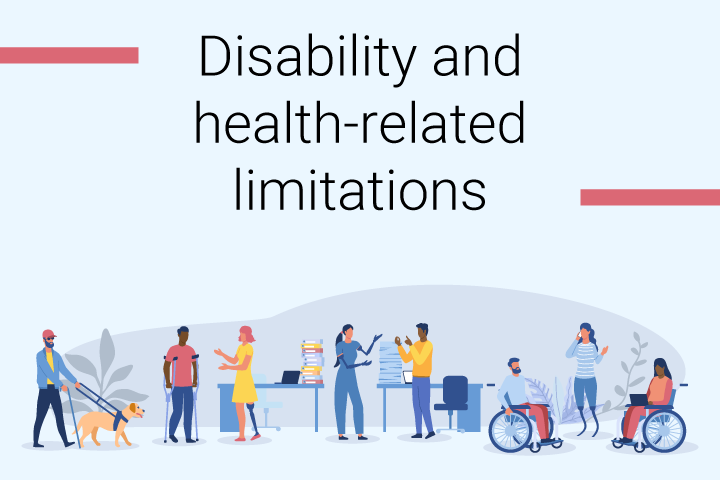 Disability and health-related limitations